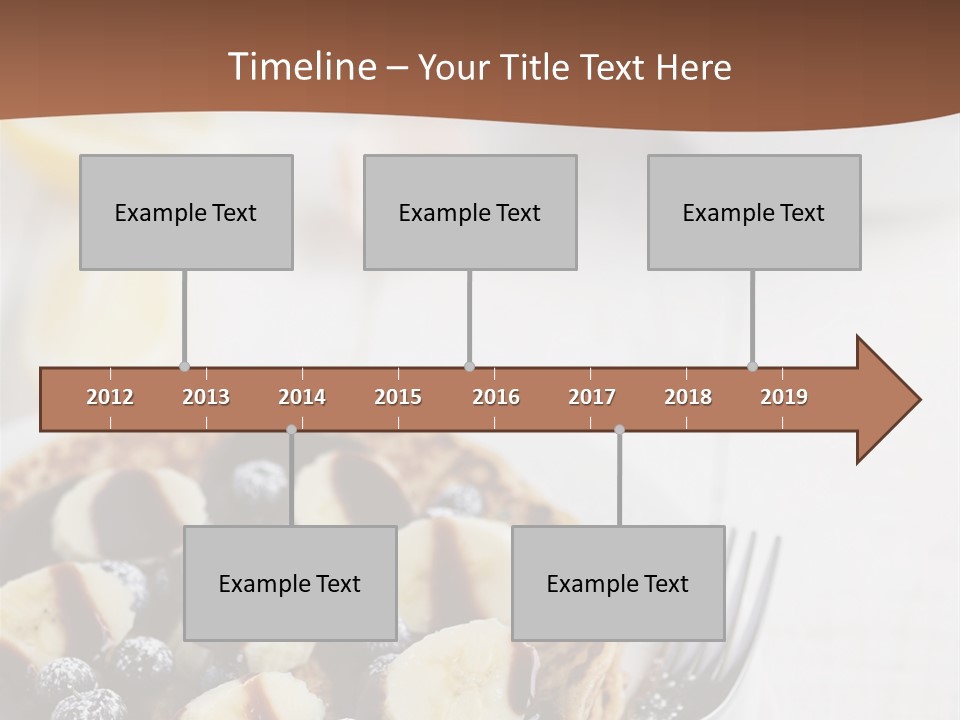 Timeline – Your Title Text Here

Example Text

Example Text

Example Text

2012 2013 2014 2015 2016 2017 2018 2019

Example Text

Example Text